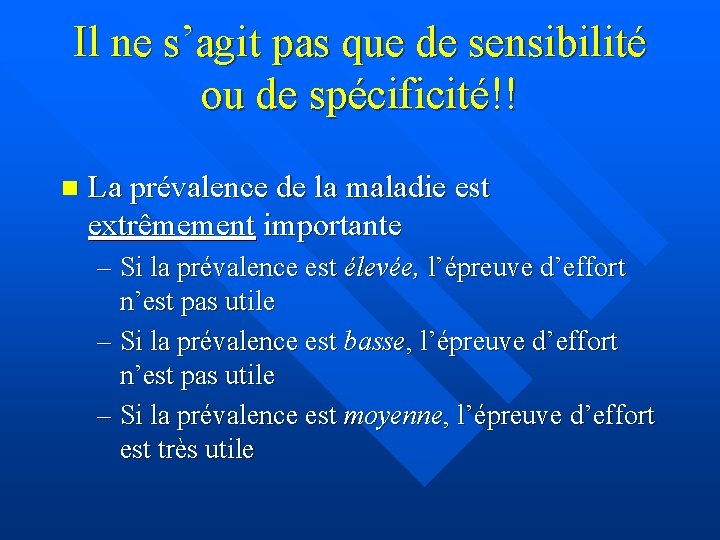 Il ne s’agit pas que de sensibilité ou de spécificité!!

La prévalence de la maladie est extrêmement importante

– Si la prévalence est élevée, l’épreuve d’effort n’est pas utile

– Si la prévalence est basse, l’épreuve d’effort n’est pas utile

– Si la prévalence est moyenne, l’épreuve d’effort est très utile